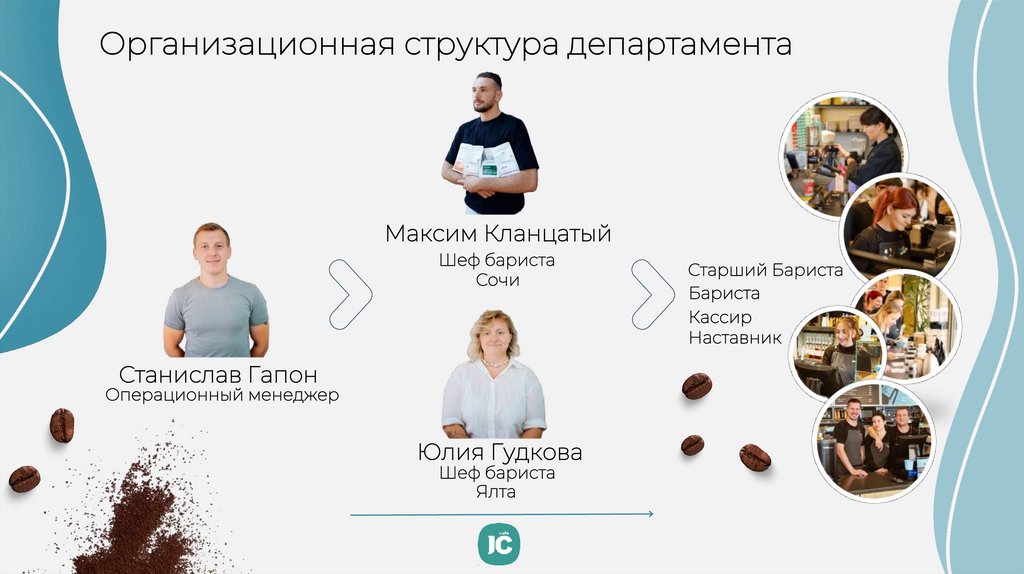 Организационная структура департамента

Станислав Гапон
Операционный менеджер

Максим Кланцатый
Шеф бариста
Сочи

Юлия Гудкова
Шеф бариста
Ялта

Старший Бариста
Бариста
Кассир
Наставник

JC